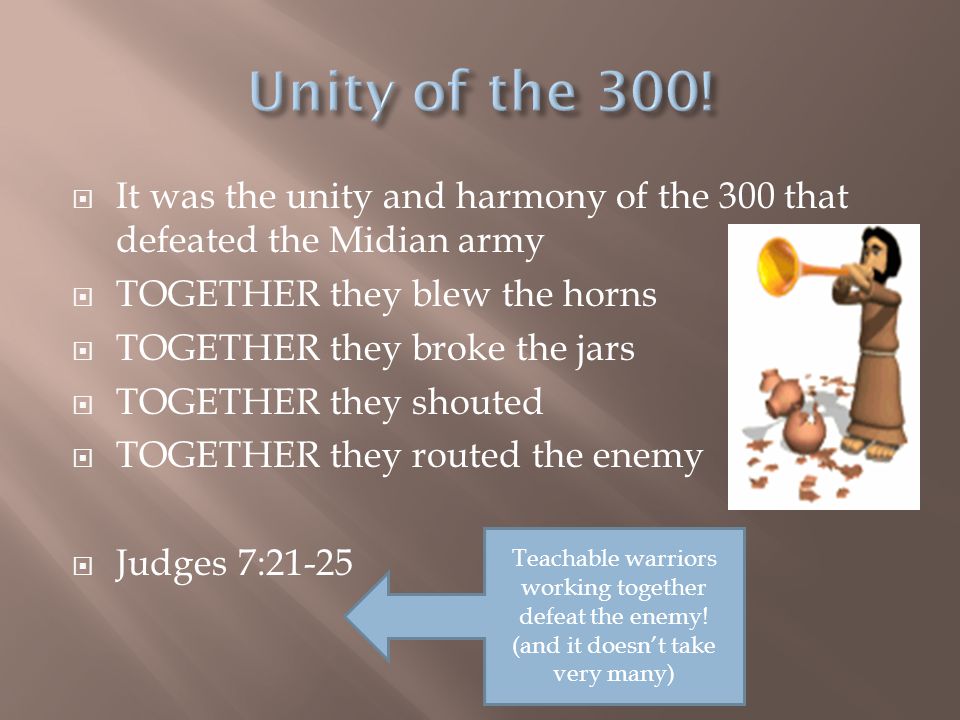 Unity of the 300!

It was the unity and harmony of the 300 that defeated the Midian army

TOGETHER they blew the horns

TOGETHER they broke the jars

TOGETHER they shouted

TOGETHER they routed the enemy

Judges 7:21-25

Teachable warriors working together defeat the enemy! (and it doesn't take very many)